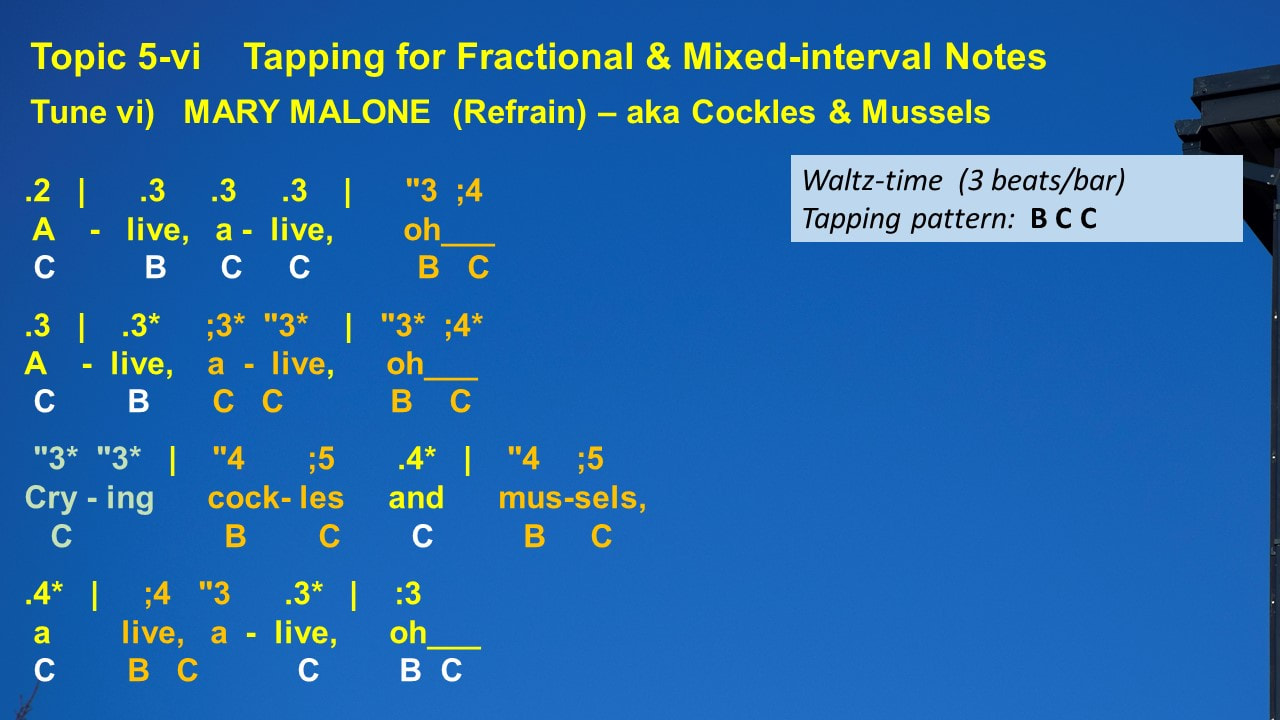 Topic 5-vi Tapping for Fractional & Mixed-interval Notes

Tune vi) MARY MALONE (Refrain) – aka Cockles & Mussels

Waltz-time (3 beats/bar)
Tapping pattern: B C C

.2 | .3 .3 .3 | "3 ;4
A - live, a - live, oh___
C B C C B C

.3 | .3* ;3* "3* | "3* ;4*
A - live, a - live, oh___
C B C C B C

"3* "3* | "4 ;5 .4* | "4 ;5
Cry - ing cock- les and mus-sels,
C B C C B C

.4* | ;4 "3 .3* | :3
a live, a - live, oh___
C B C C B C